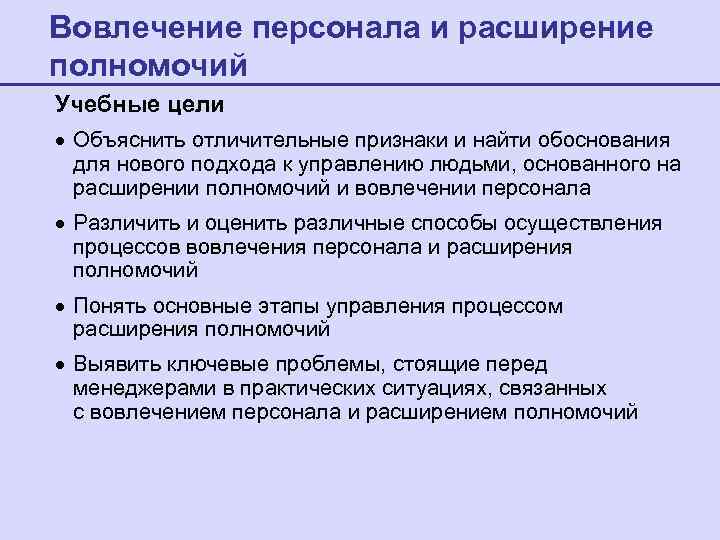 Вовлечение персонала и расширение полномочий

Учебные цели

• Объяснить отличительные признаки и найти обоснования для нового подхода к управлению людьми, основанного на расширении полномочий и вовлечении персонала

• Различить и оценить различные способы осуществления процессов вовлечения персонала и расширения полномочий

• Понять основные этапы управления процессом расширения полномочий

• Выявить ключевые проблемы, стоящие перед менеджерами в практических ситуациях, связанных с вовлечением персонала и расширением полномочий